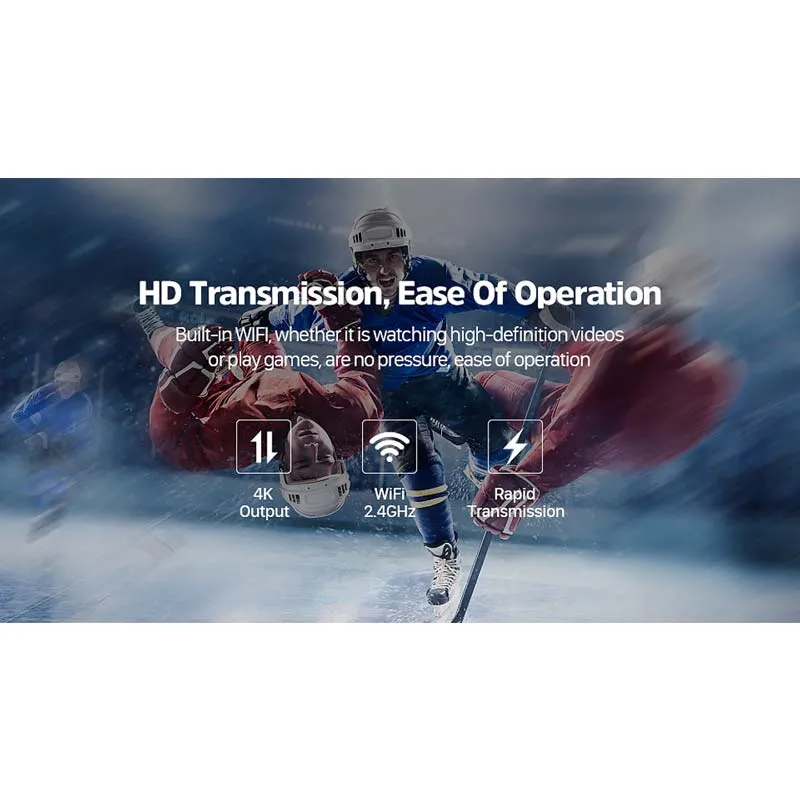 HD Transmission, Ease Of Operation

Built-in WIFI, whether it is watching high-definition videos or play games, are no pressure, ease of operation

4K Output

WiFi 2.4GHz

Rapid Transmission